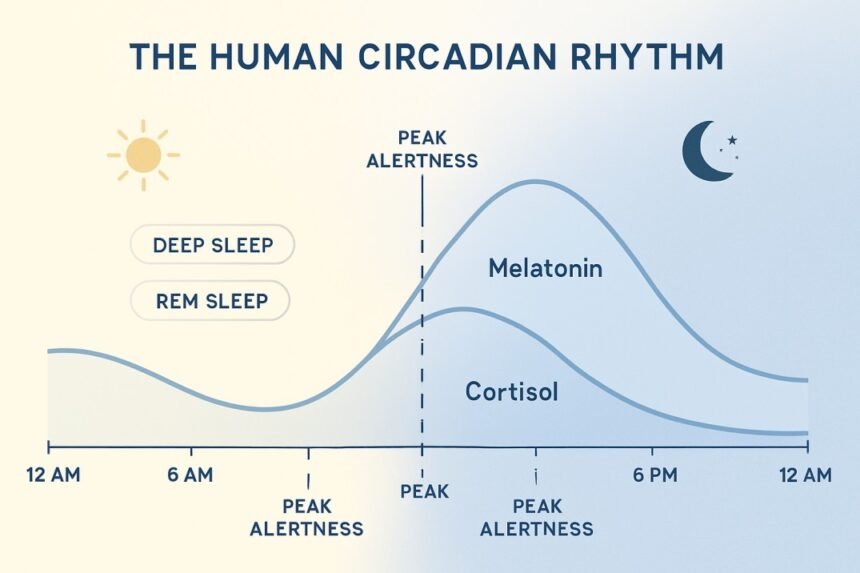 THE HUMAN CIRCADIAN RHYTHM

PEAK ALERTNESS

DEEP SLEEP

REM SLEEP

Melatonin

Cortisol

12 AM

6 AM

6 PM

12 AM

PEAK ALERTNESS

PEAK

PEAK ALERTNESS